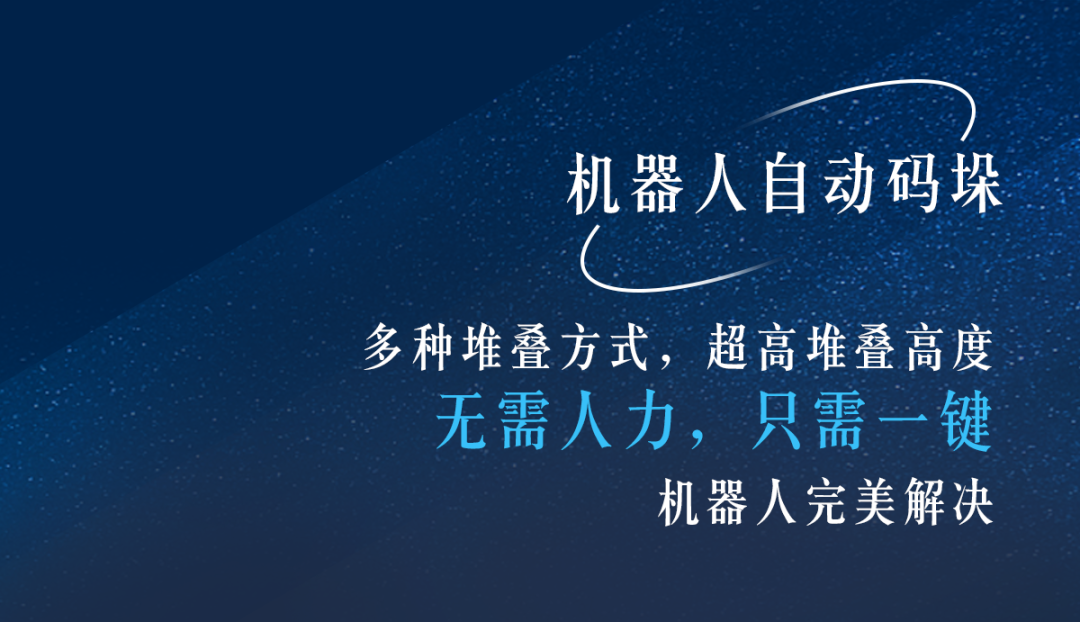 机器人自动码垛

多种堆叠方式，超高堆叠高度
无需人力，只需一键
机器人完美解决